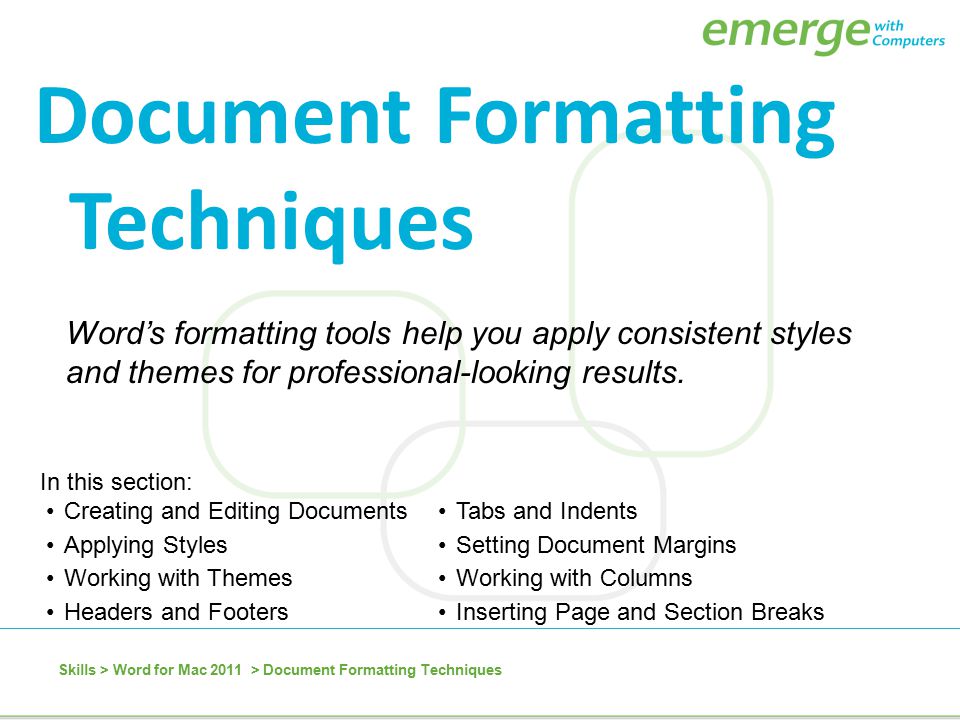 emerge with Computers

Document Formatting Techniques

Word's formatting tools help you apply consistent styles and themes for professional-looking results.

In this section:
• Creating and Editing Documents
• Applying Styles
• Working with Themes
• Headers and Footers

• Tabs and Indents
• Setting Document Margins
• Working with Columns
• Inserting Page and Section Breaks

Skills > Word for Mac 2011 > Document Formatting Techniques